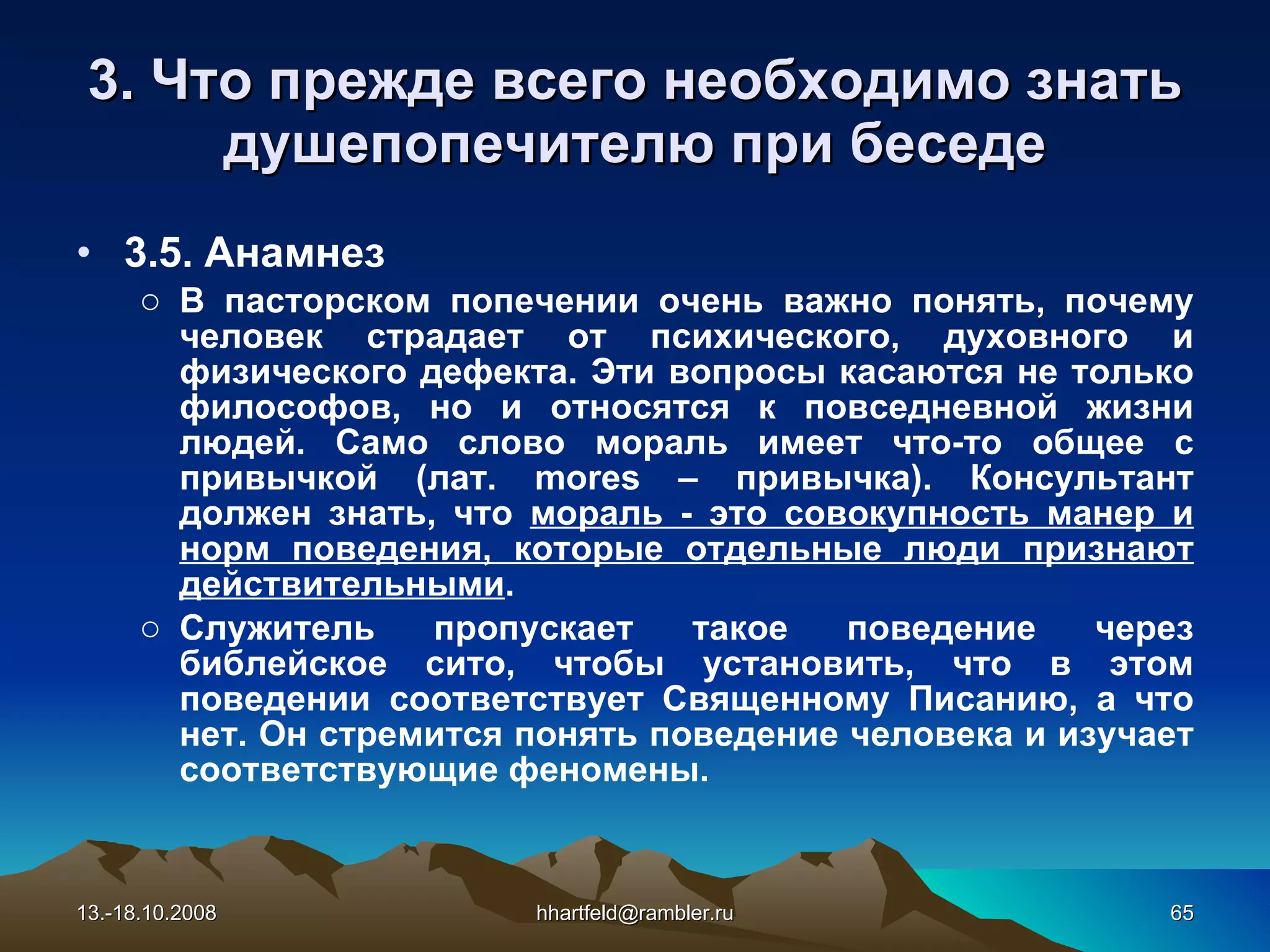 3. Что прежде всего необходимо знать душепопечителю при беседе

• 3.5. Анамнез

○ В пасторском попечении очень важно понять, почему человек страдает от психического, духовного и физического дефекта. Эти вопросы касаются не только философов, но и относятся к повседневной жизни людей. Само слово мораль имеет что-то общее с привычкой (лат. mores – привычка). Консультант должен знать, что мораль - это совокупность манер и норм поведения, которые отдельные люди признают действительными.

○ Служитель пропускает такое поведение через библейское сито, чтобы установить, что в этом поведении соответствует Священному Писанию, а что нет. Он стремится понять поведение человека и изучает соответствующие феномены.

13.-18.10.2008

hhartfeld@rambler.ru

65